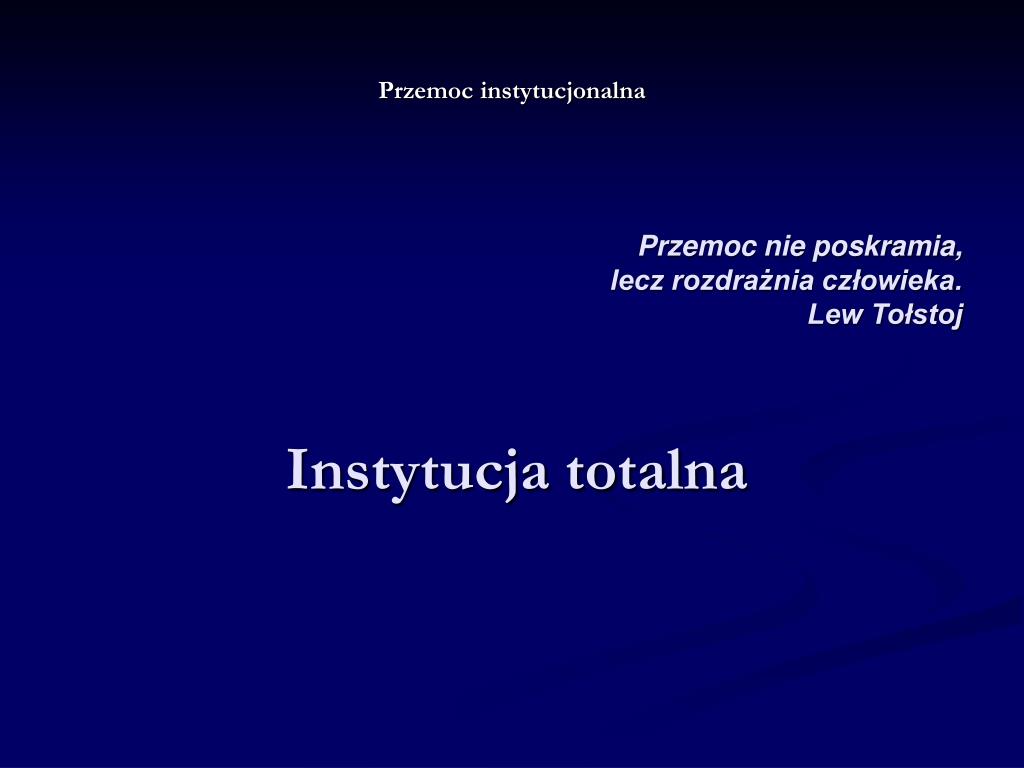 Przemoc instytucjonalna

Przemoc nie poskramia,
lecz rozdrażnia człowieka.
Lew Tołstoj

Instytucja totalna